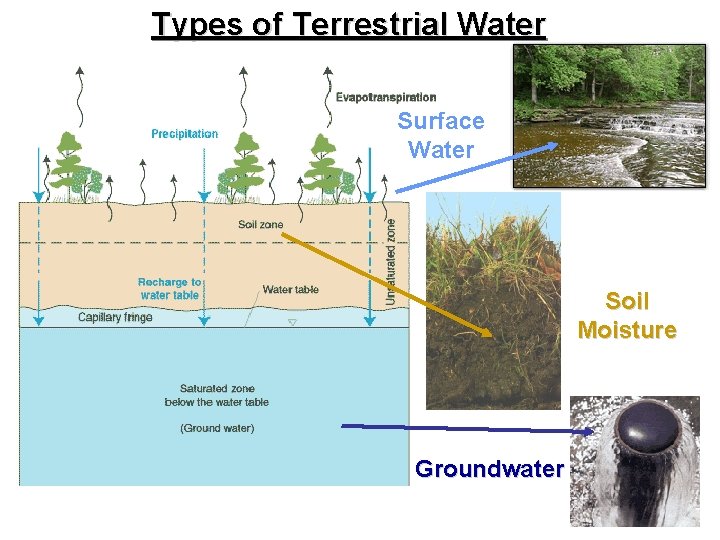 Types of Terrestrial Water

Evapotranspiration

Precipitation

Surface Water

Soil zone

Unsaturated zone

Recharge to water table

Water table

Capillary fringe

Soil Moisture

Saturated zone below the water table

(Ground water)

Groundwater